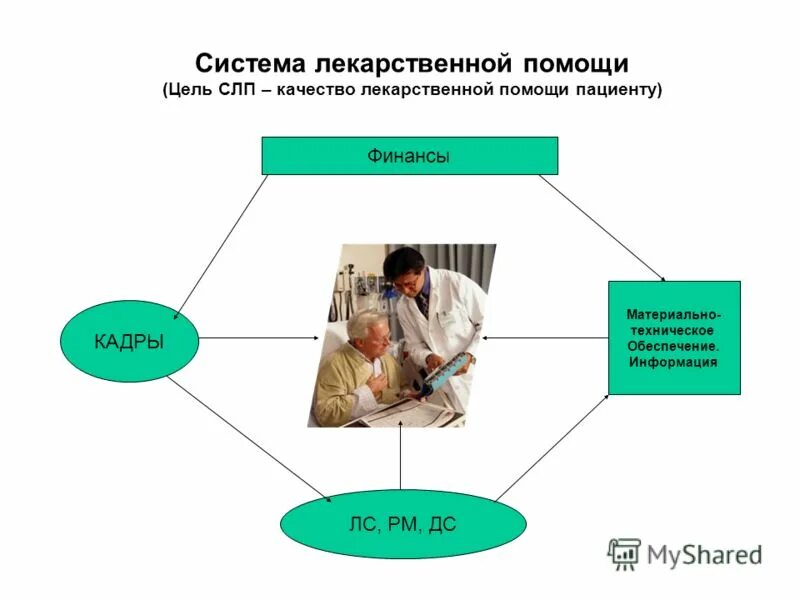 Система лекарственной помощи
(Цель СЛП – качество лекарственной помощи пациенту)

Финансы

КАДРЫ

Материально-техническое Обеспечение. Информация

ЛС, РМ, ДС

MyShared